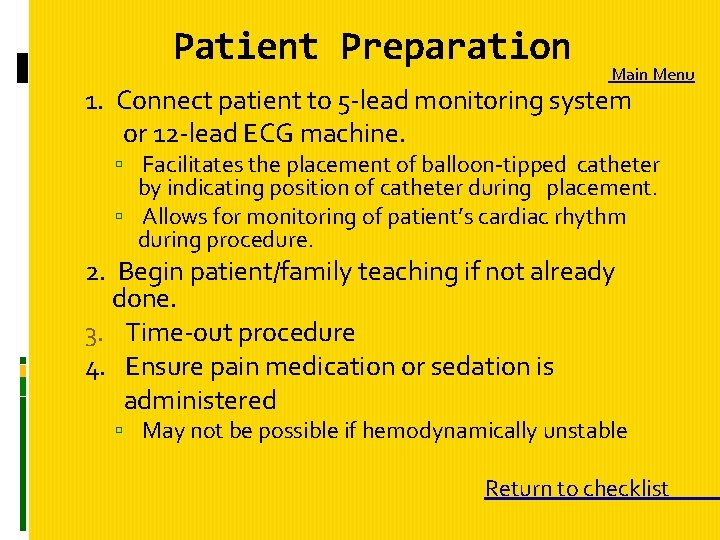 Patient Preparation

Main Menu

1. Connect patient to 5-lead monitoring system or 12-lead ECG machine.
▫ Facilitates the placement of balloon-tipped catheter by indicating position of catheter during placement.
▫ Allows for monitoring of patient's cardiac rhythm during procedure.
2. Begin patient/family teaching if not already done.
3. Time-out procedure
4. Ensure pain medication or sedation is administered
▫ May not be possible if hemodynamically unstable

Return to checklist